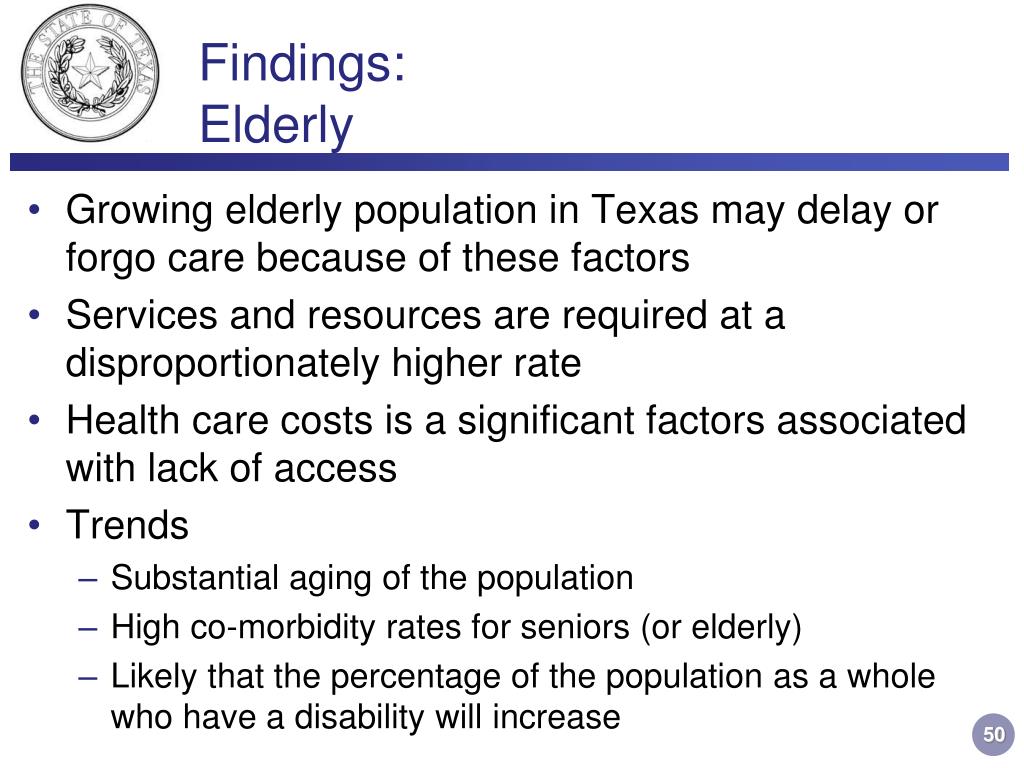 THE STATE OF TEXAS

Findings:
Elderly

• Growing elderly population in Texas may delay or forgo care because of these factors
• Services and resources are required at a disproportionately higher rate
• Health care costs is a significant factors associated with lack of access
• Trends
– Substantial aging of the population
– High co-morbidity rates for seniors (or elderly)
– Likely that the percentage of the population as a whole who have a disability will increase

50